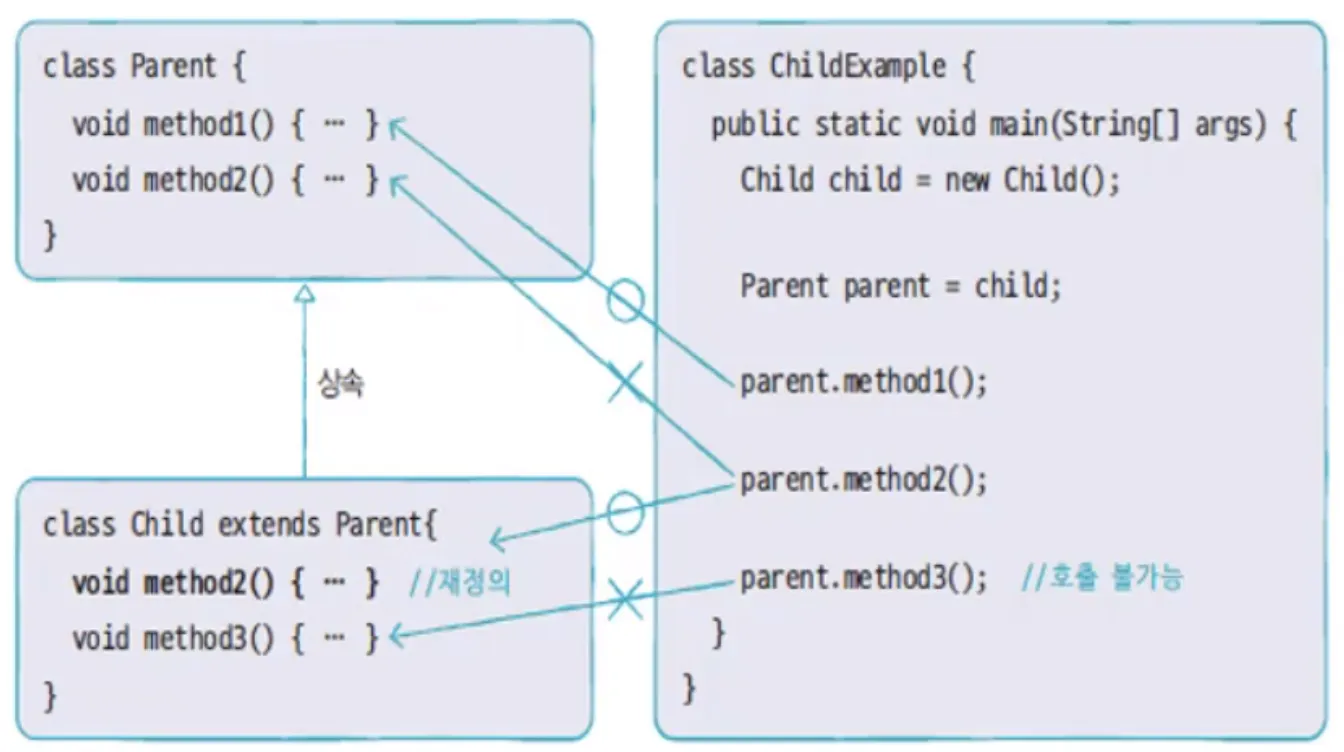 class Parent {
void method1() { … }
void method2() { … }
}

상속

class Child extends Parent{
void method2() { … } //재정의
void method3() { … }
}

class ChildExample {
public static void main(String[] args) {
Child child = new Child();

Parent parent = child;

parent.method1();

parent.method2();

parent.method3(); //호출 불가능
}
}